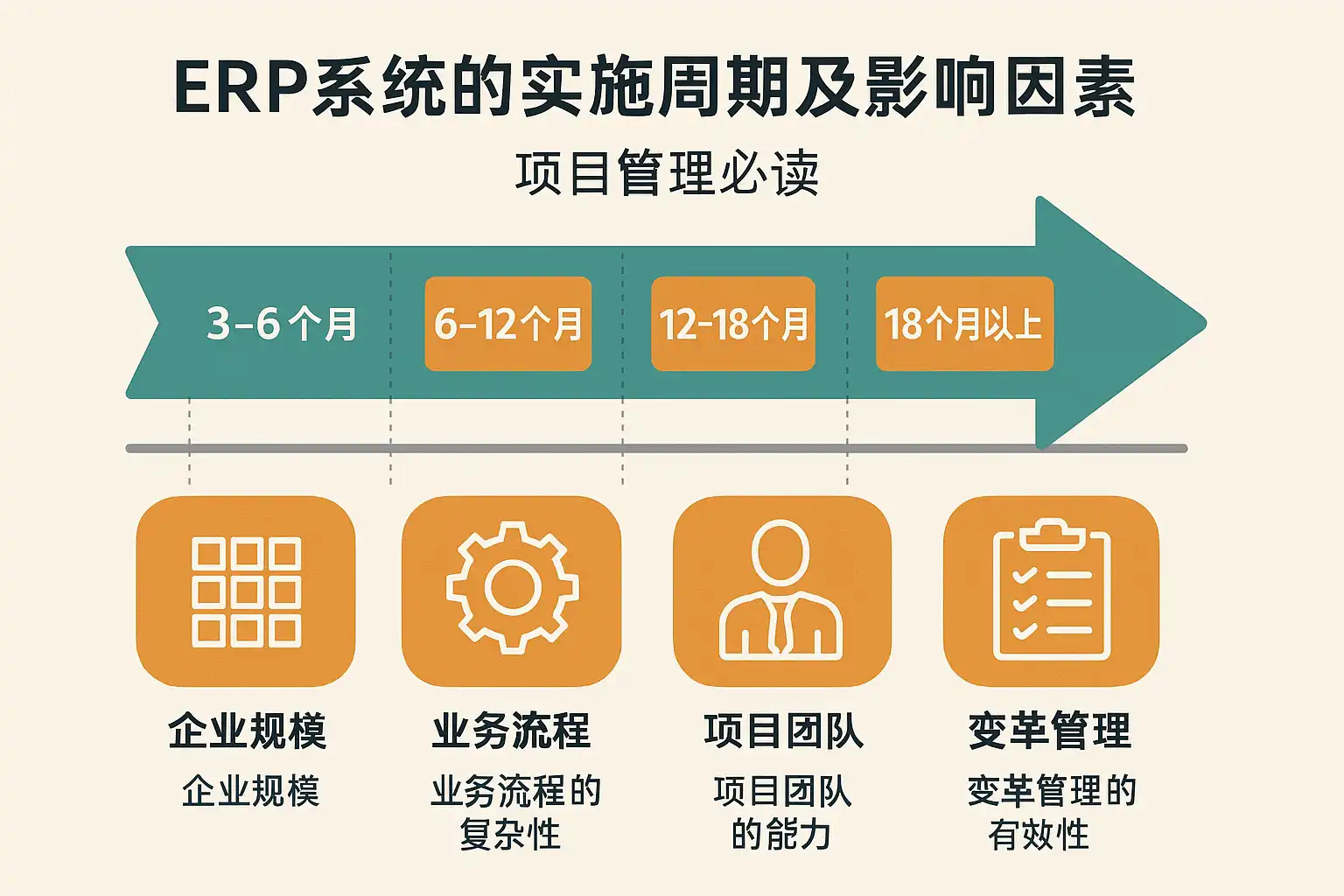 ERP系统的实施周期及影响因素

项目管理必读

3–6个月

6–12个月

12–18个月

18个月以上

企业规模

企业规模

业务流程

业务流程的复杂性

项目团队

项目团队的能力

变革管理

变革管理的有效性